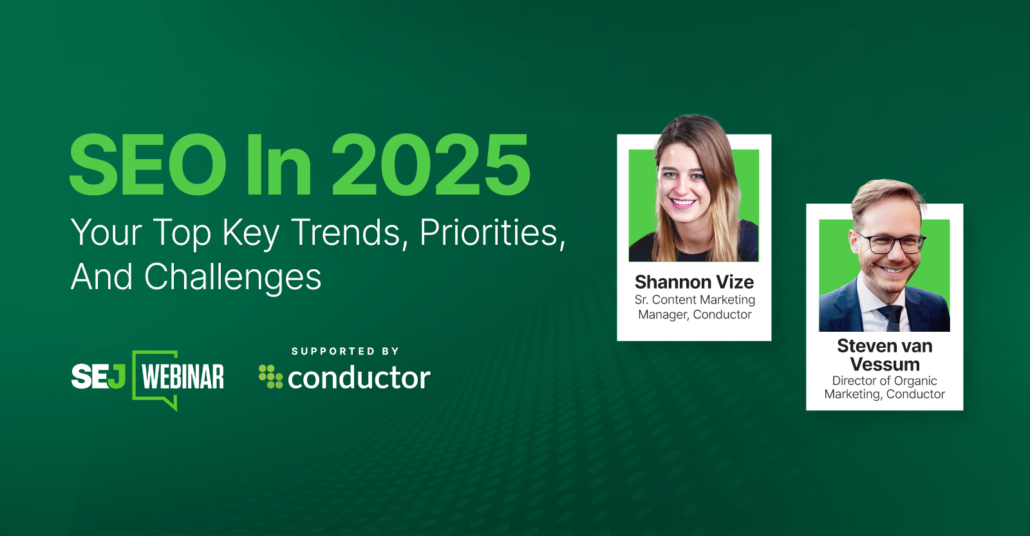 SEO In 2025

Your Top Key Trends, Priorities, And Challenges

SEJ WEBINAR

SUPPORTED BY

conductor

Shannon Vize
Sr. Content Marketing Manager, Conductor

Steven van Vessum
Director of Organic Marketing, Conductor